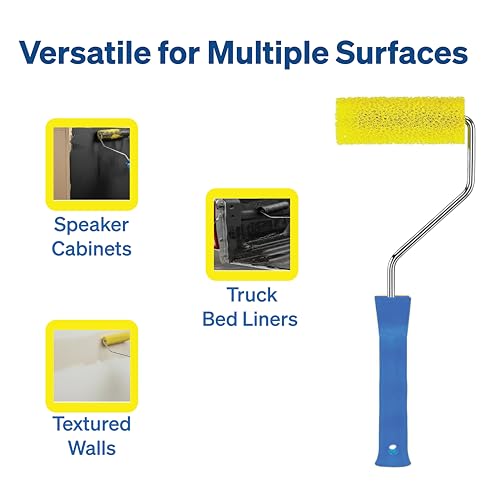 Versatile for Multiple Surfaces

Speaker Cabinets

Truck Bed Liners

Textured Walls